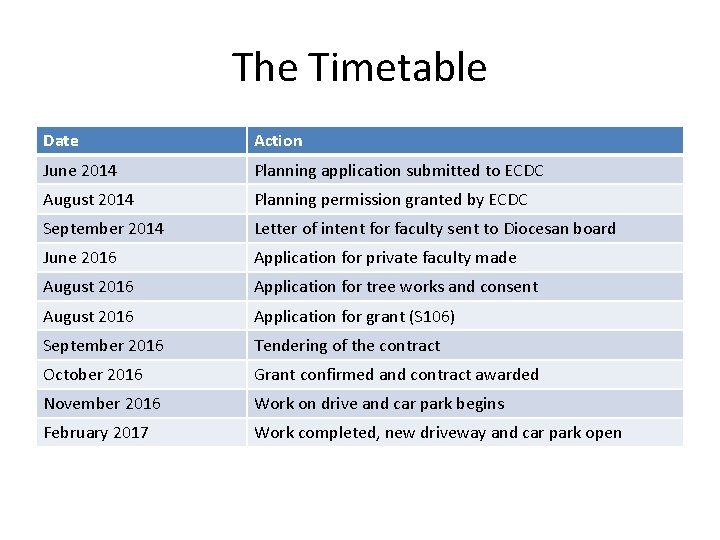 The Timetable

| Date | Action |
|---|---|
| June 2014 | Planning application submitted to ECDC |
| August 2014 | Planning permission granted by ECDC |
| September 2014 | Letter of intent for faculty sent to Diocesan board |
| June 2016 | Application for private faculty made |
| August 2016 | Application for tree works and consent |
| August 2016 | Application for grant (S106) |
| September 2016 | Tendering of the contract |
| October 2016 | Grant confirmed and contract awarded |
| November 2016 | Work on drive and car park begins |
| February 2017 | Work completed, new driveway and car park open |